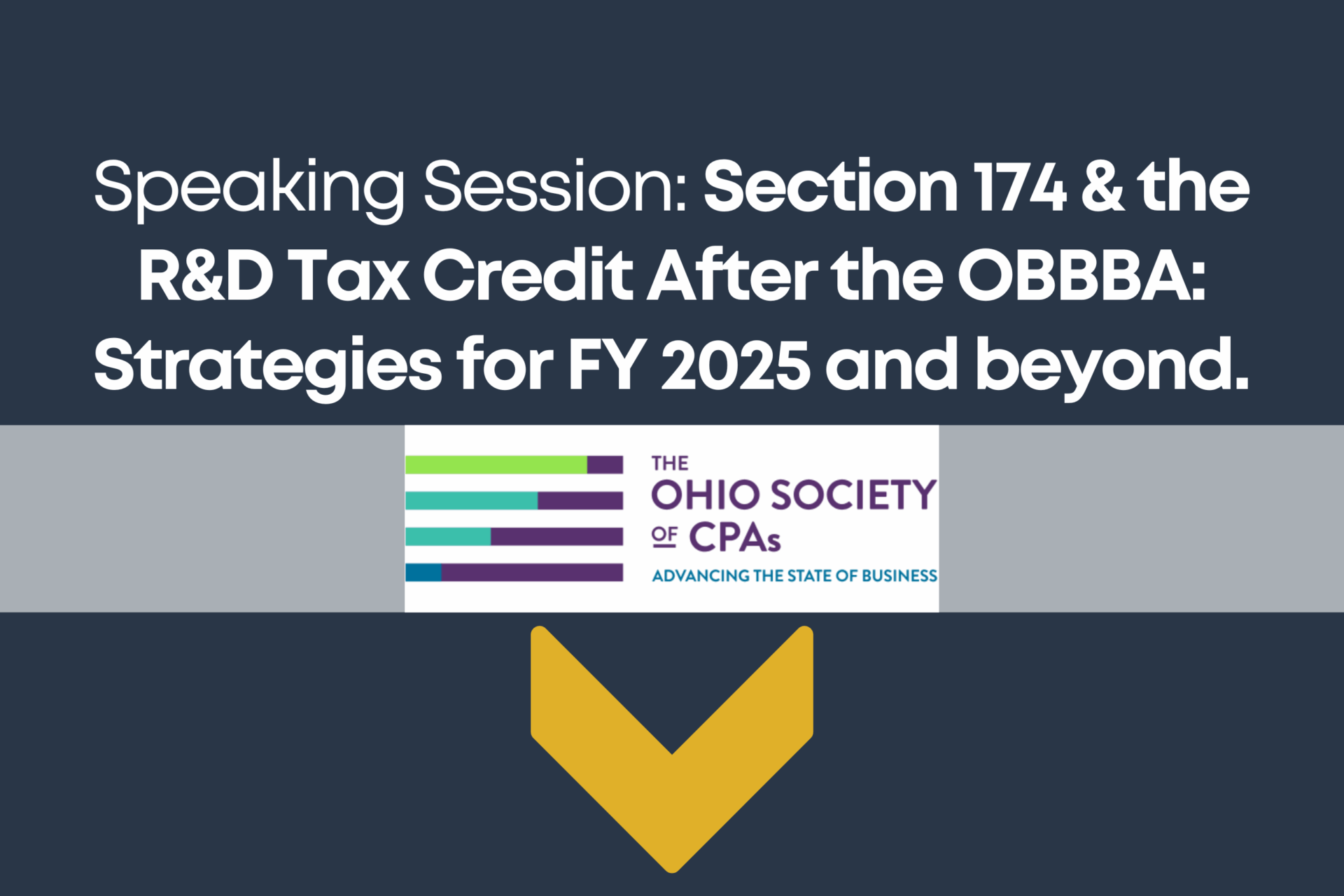 Speaking Session: Section 174 & the R&D Tax Credit After the OBBBA: Strategies for FY 2025 and beyond.

THE OHIO SOCIETY OF CPAs
ADVANCING THE STATE OF BUSINESS